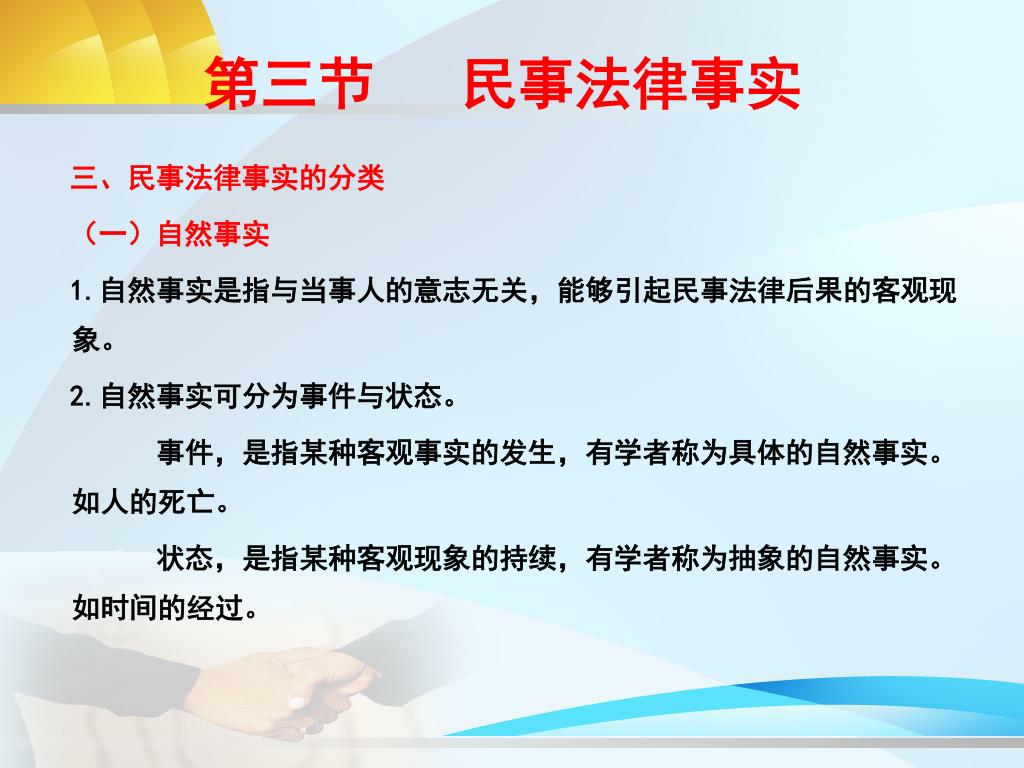 第三节　民事法律事实

三、民事法律事实的分类

（一）自然事实

1. 自然事实是指与当事人的意志无关，能够引起民事法律后果的客观现象。

2. 自然事实可分为事件与状态。

事件，是指某种客观事实的发生，有学者称为具体的自然事实。如人的死亡。

状态，是指某种客观现象的持续，有学者称为抽象的自然事实。如时间的经过。